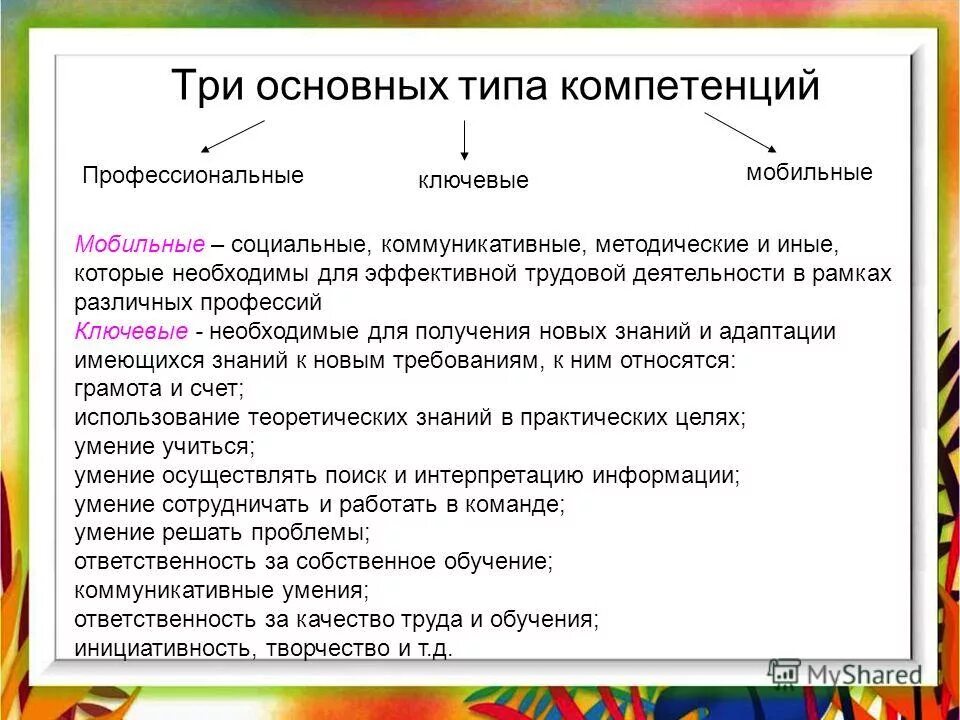 Три основных типа компетенций

Профессиональные

ключевые

мобильные

Мобильные – социальные, коммуникативные, методические и иные, которые необходимы для эффективной трудовой деятельности в рамках различных профессий
Ключевые - необходимые для получения новых знаний и адаптации имеющихся знаний к новым требованиям, к ним относятся:
грамота и счет;
использование теоретических знаний в практических целях;
умение учиться;
умение осуществлять поиск и интерпретацию информации;
умение сотрудничать и работать в команде;
умение решать проблемы;
ответственность за собственное обучение;
коммуникативные умения;
ответственность за качество труда и обучения;
инициативность, творчество и т.д.

MyShared